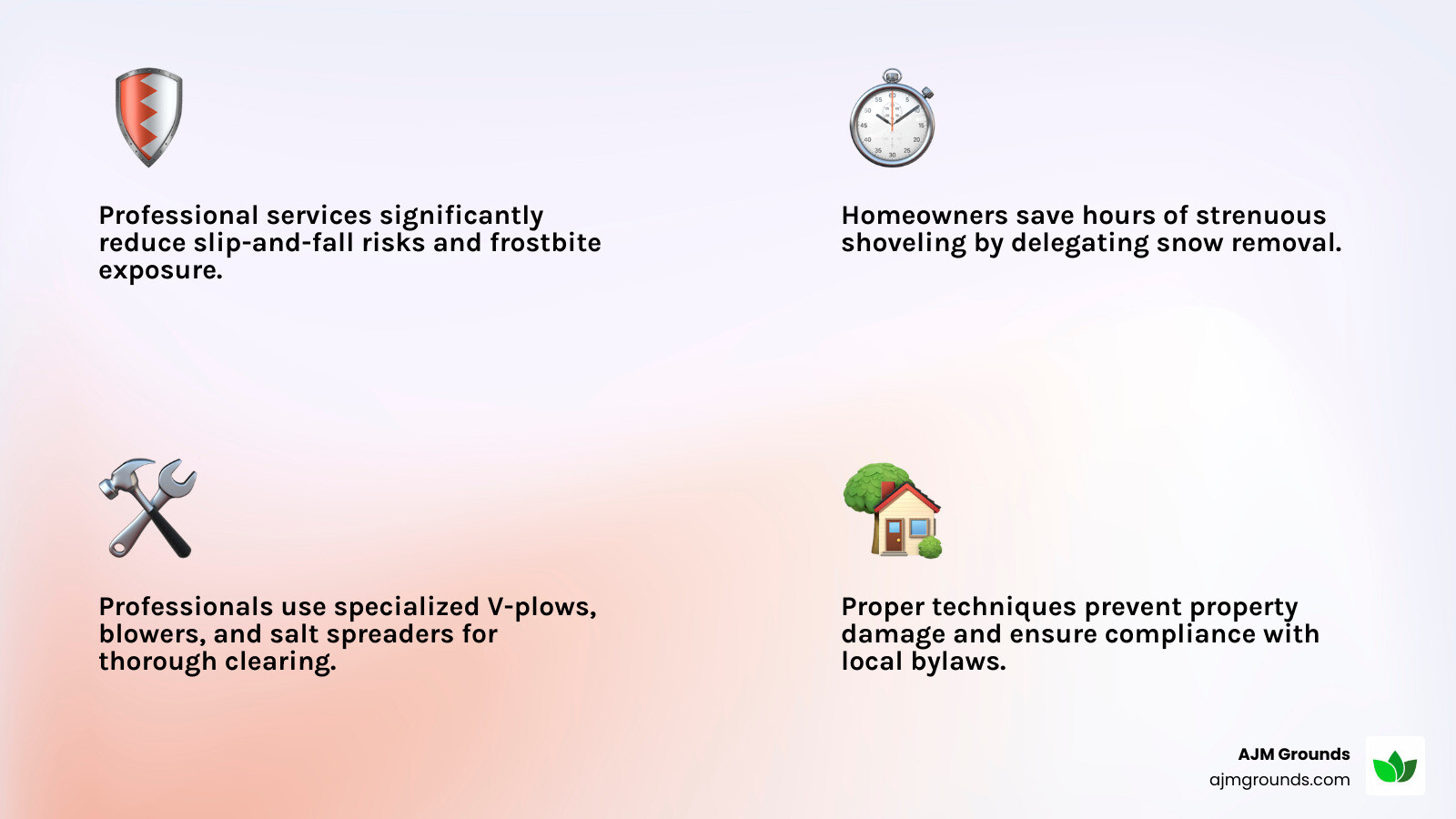 Professional services significantly reduce slip-and-fall risks and frostbite exposure.

Homeowners save hours of strenuous shoveling by delegating snow removal.

Professionals use specialized V-plows, blowers, and salt spreaders for thorough clearing.

Proper techniques prevent property damage and ensure compliance with local bylaws.

AJM Grounds
ajmgrounds.com